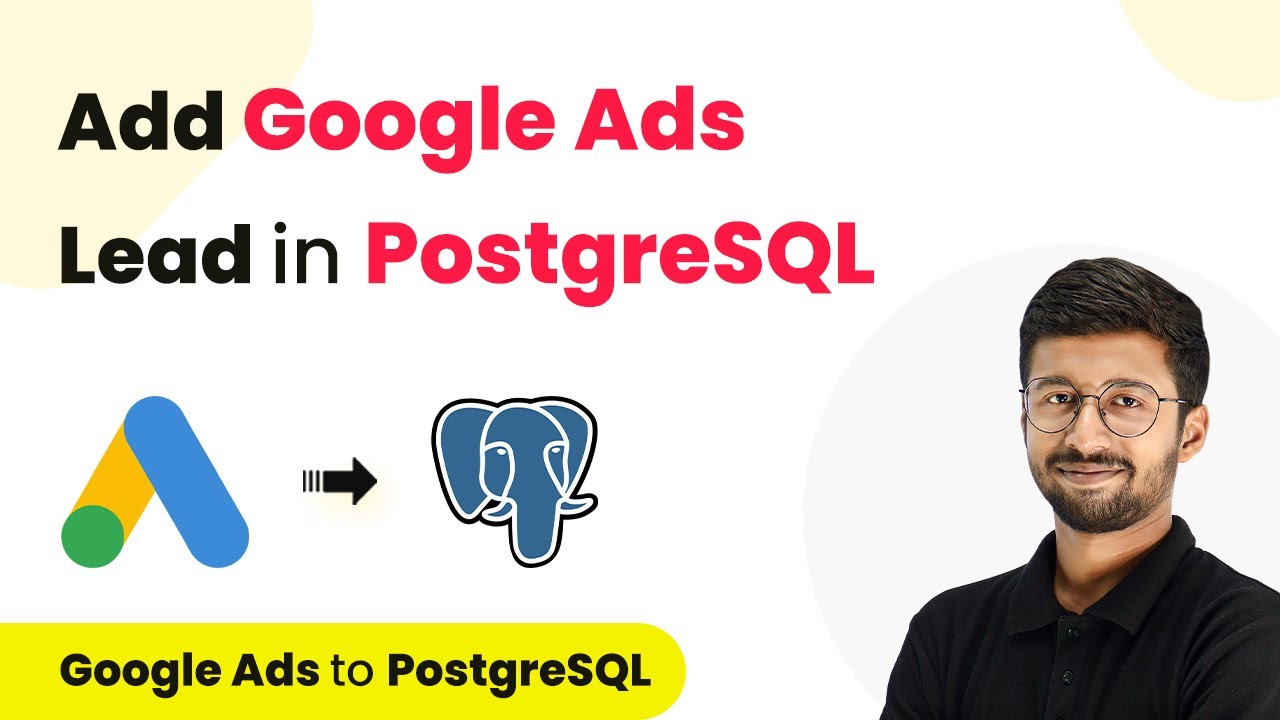 Add Google Ads Lead in PostgreSQL

Google Ads to PostgreSQL